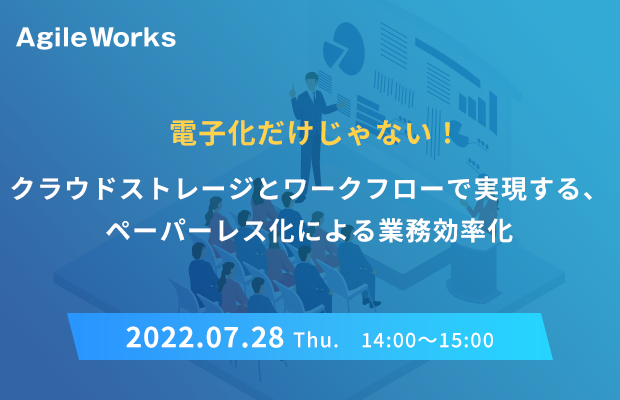 AgileWorks

電子化だけじゃない！

クラウドストレージとワークフローで実現する、ペーパーレス化による業務効率化

2022.07.28 Thu. 14:00〜15:00